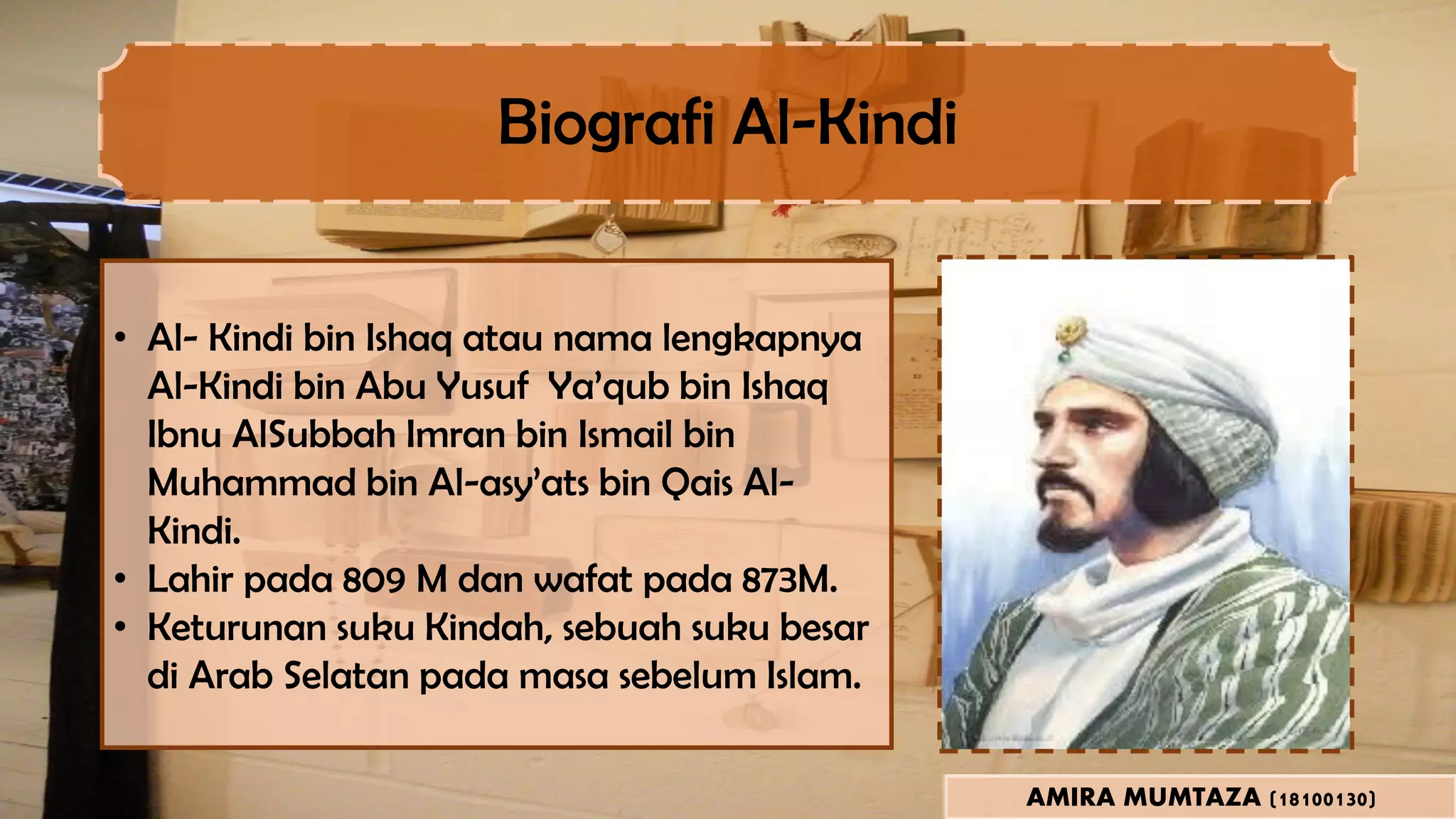 Biografi Al-Kindi

• Al- Kindi bin Ishaq atau nama lengkapnya Al-Kindi bin Abu Yusuf Ya'qub bin Ishaq Ibnu AlSubbah Imran bin Ismail bin Muhammad bin Al-asy'ats bin Qais Al-Kindi.
• Lahir pada 809 M dan wafat pada 873M.
• Keturunan suku Kindah, sebuah suku besar di Arab Selatan pada masa sebelum Islam.

AMIRA MUMTAZA (18100130)